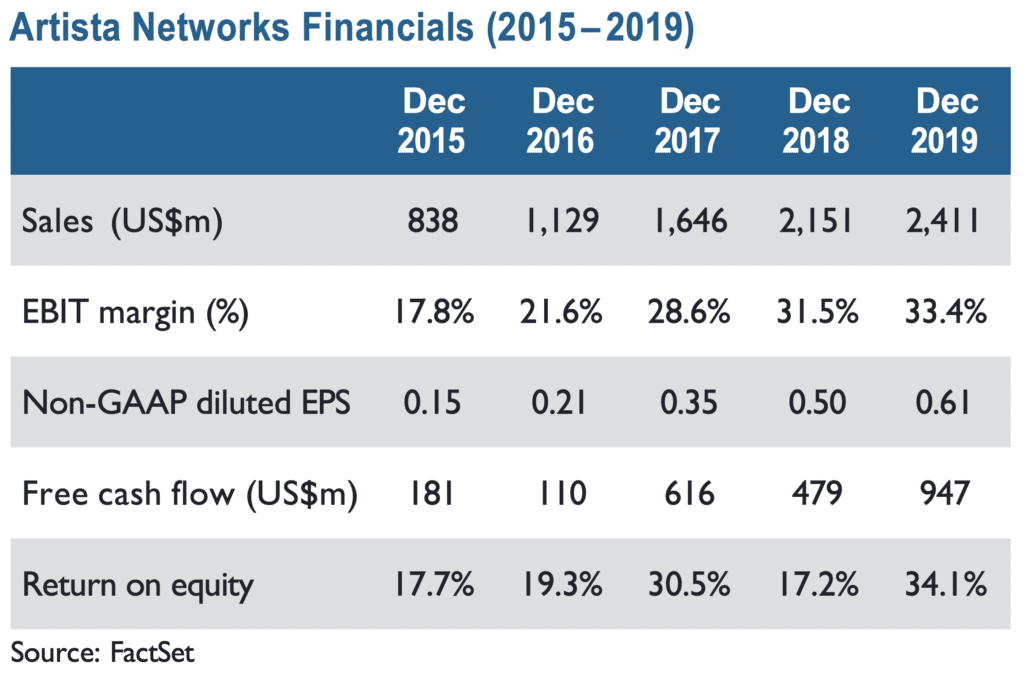 Artista Networks Financials (2015 – 2019)

| | Dec 2015 | Dec 2016 | Dec 2017 | Dec 2018 | Dec 2019 |
|---|---|---|---|---|---|
| Sales (US$m) | 838 | 1,129 | 1,646 | 2,151 | 2,411 |
| EBIT margin (%) | 17.8% | 21.6% | 28.6% | 31.5% | 33.4% |
| Non-GAAP diluted EPS | 0.15 | 0.21 | 0.35 | 0.50 | 0.61 |
| Free cash flow (US$m) | 181 | 110 | 616 | 479 | 947 |
| Return on equity | 17.7% | 19.3% | 30.5% | 17.2% | 34.1% |

Source: FactSet